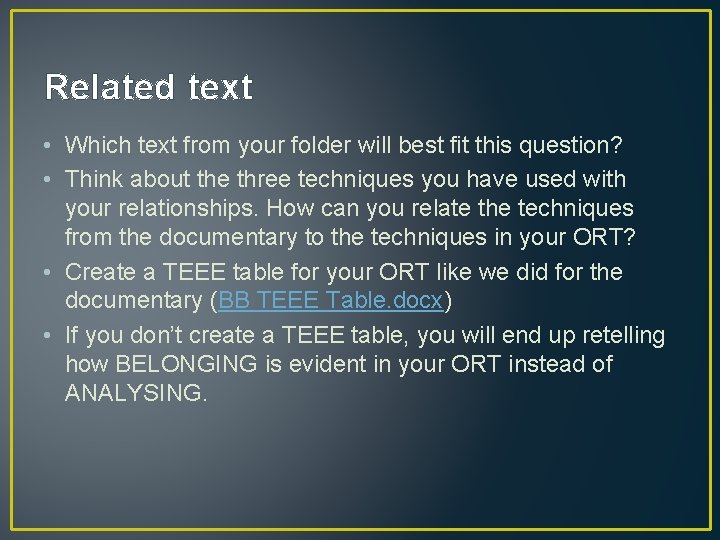 Related text

• Which text from your folder will best fit this question?
• Think about the three techniques you have used with your relationships. How can you relate the techniques from the documentary to the techniques in your ORT?
• Create a TEEE table for your ORT like we did for the documentary (BB TEEE Table.docx)
• If you don't create a TEEE table, you will end up retelling how BELONGING is evident in your ORT instead of ANALYSING.